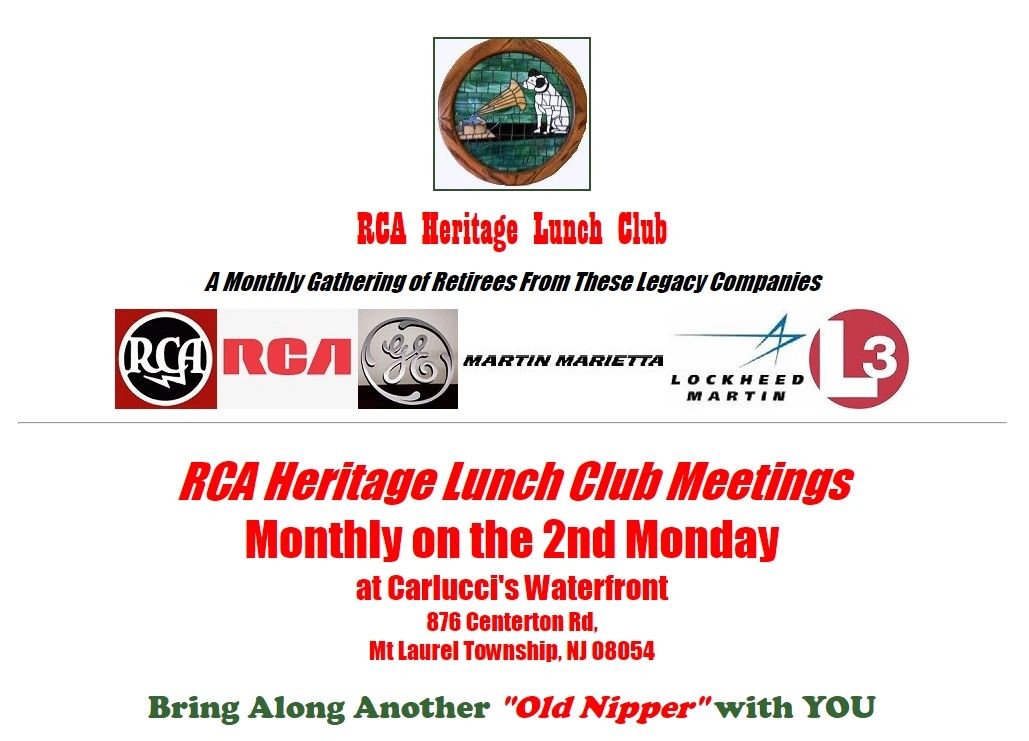 RCA Heritage Lunch Club

A Monthly Gathering of Retirees From These Legacy Companies

RCA RCA GE MARTIN MARIETTA LOCKHEED MARTIN L3

RCA Heritage Lunch Club Meetings
Monthly on the 2nd Monday
at Carlucci's Waterfront
876 Centerton Rd,
Mt Laurel Township, NJ 08054

Bring Along Another "Old Nipper" with YOU